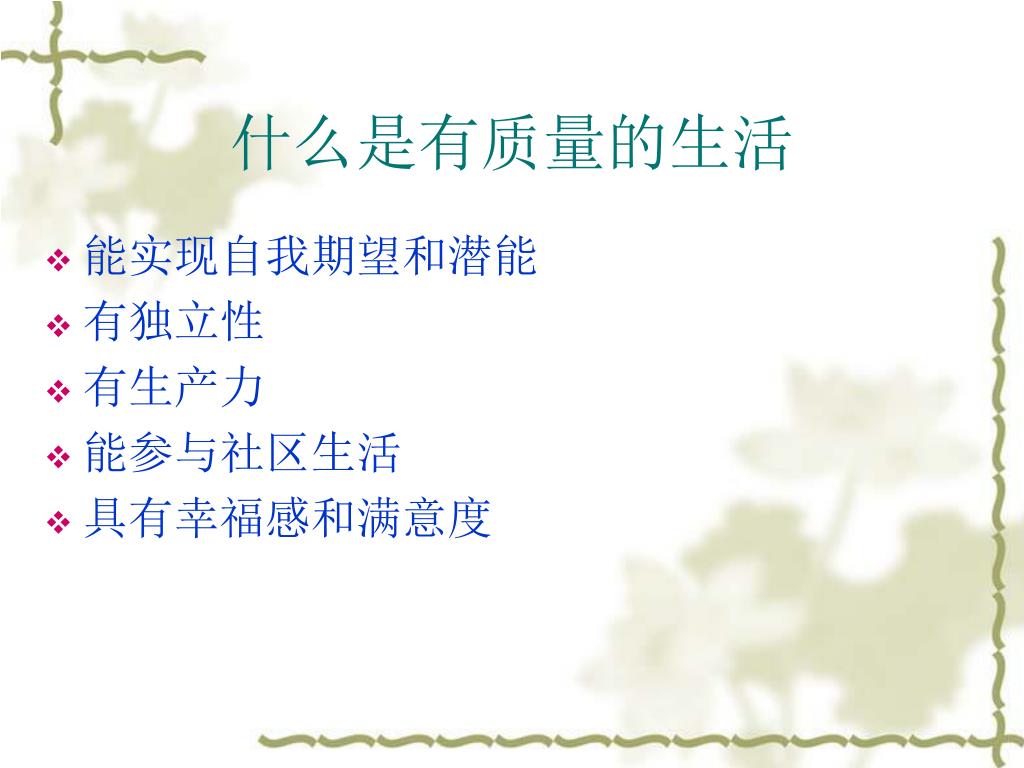 什么是有质量的生活

❖ 能实现自我期望和潜能
❖ 有独立性
❖ 有生产力
❖ 能参与社区生活
❖ 具有幸福感和满意度